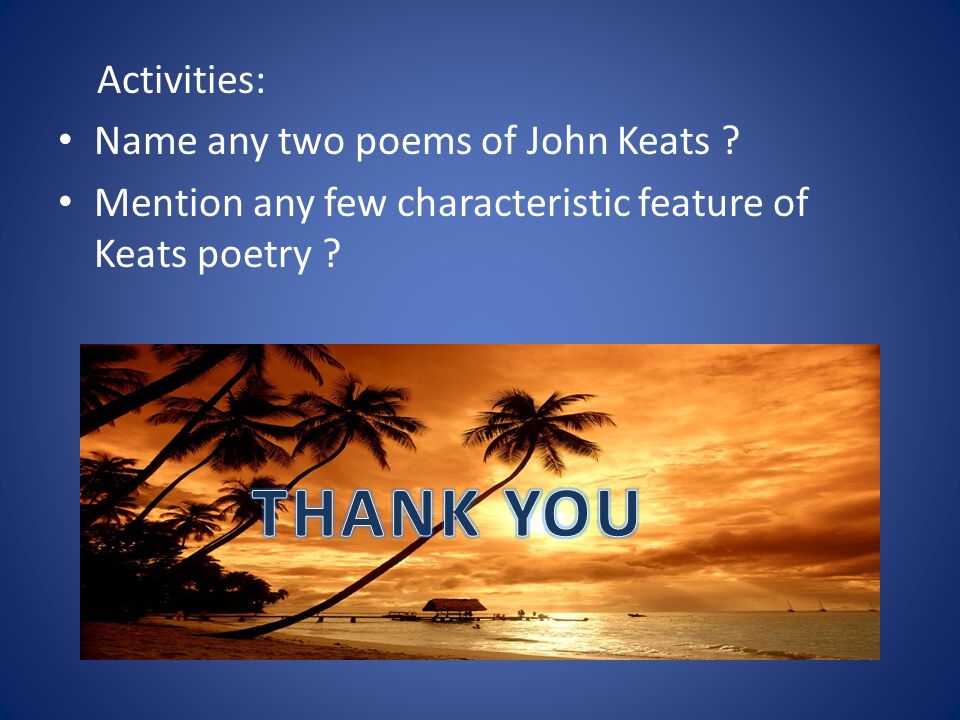 Activities:

• Name any two poems of John Keats ?
• Mention any few characteristic feature of Keats poetry ?

THANK YOU